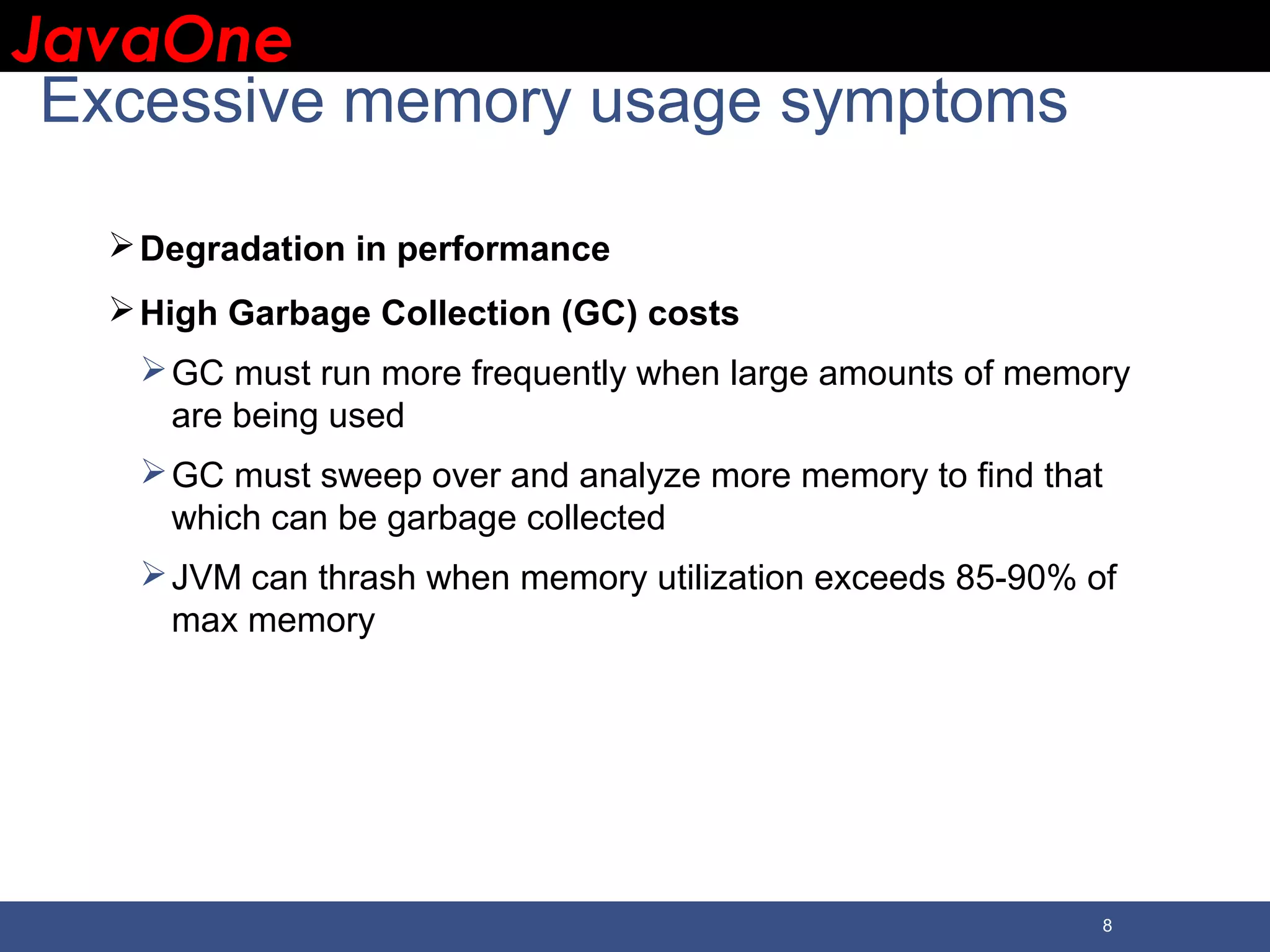 JavaOne

Excessive memory usage symptoms

➢ Degradation in performance

➢ High Garbage Collection (GC) costs

➢ GC must run more frequently when large amounts of memory are being used

➢ GC must sweep over and analyze more memory to find that which can be garbage collected

➢ JVM can thrash when memory utilization exceeds 85-90% of max memory

8